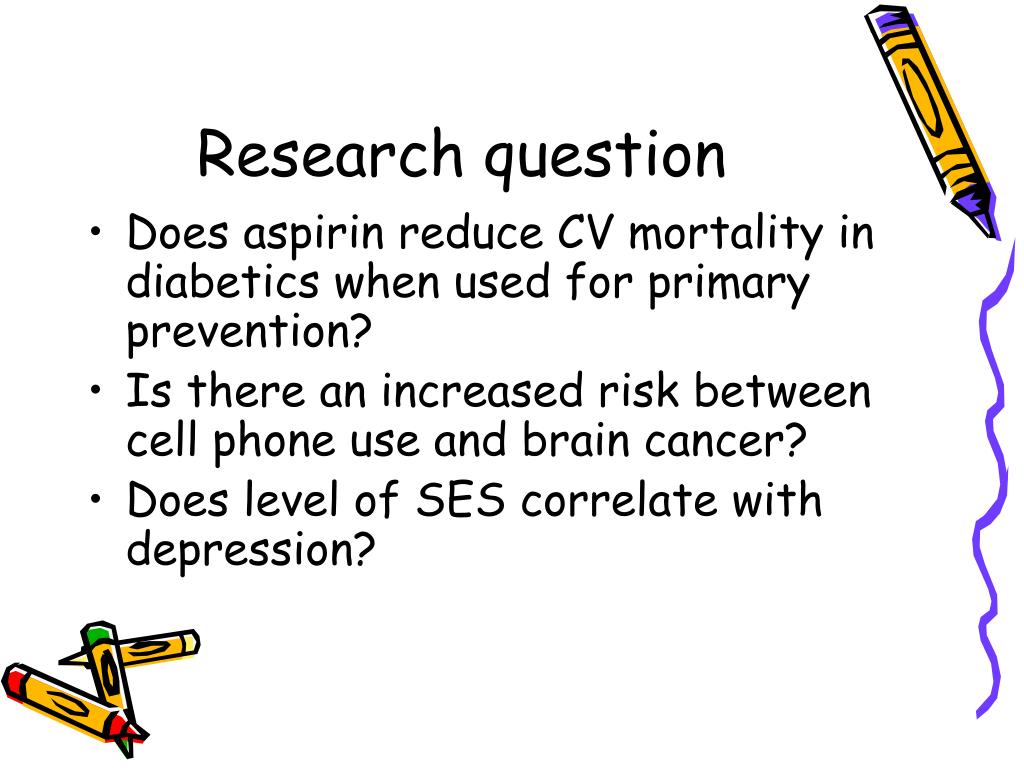 Research question

• Does aspirin reduce CV mortality in diabetics when used for primary prevention?
• Is there an increased risk between cell phone use and brain cancer?
• Does level of SES correlate with depression?